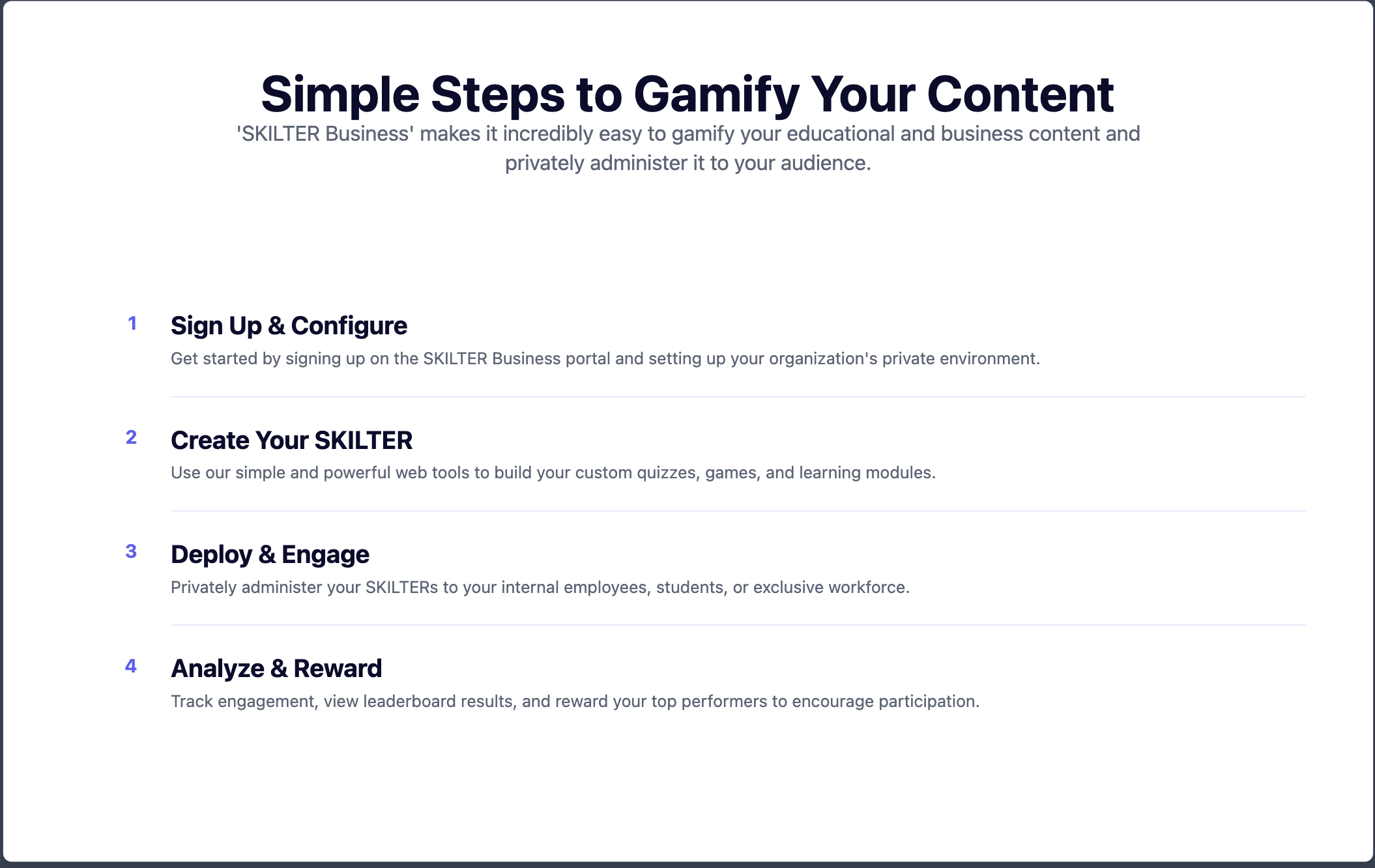 Simple Steps to Gamify Your Content

'SKILTER Business' makes it incredibly easy to gamify your educational and business content and privately administer it to your audience.

1 Sign Up & Configure

Get started by signing up on the SKILTER Business portal and setting up your organization's private environment.

2 Create Your SKILTER

Use our simple and powerful web tools to build your custom quizzes, games, and learning modules.

3 Deploy & Engage

Privately administer your SKILTERs to your internal employees, students, or exclusive workforce.

4 Analyze & Reward

Track engagement, view leaderboard results, and reward your top performers to encourage participation.